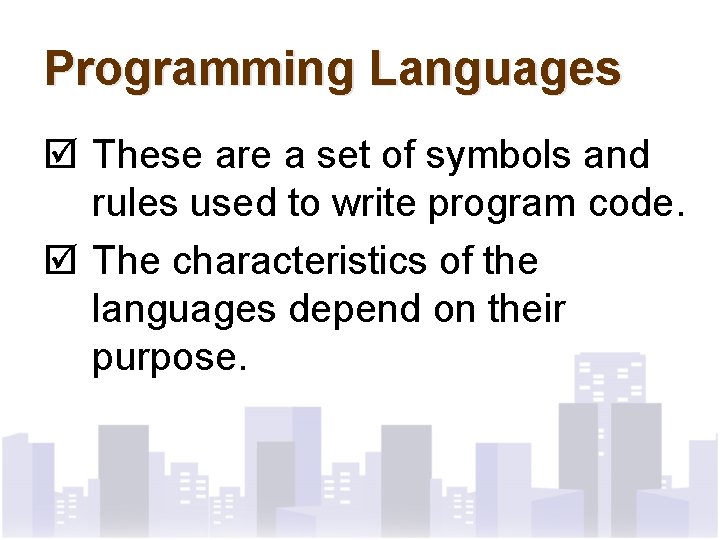 Programming Languages

☑ These are a set of symbols and rules used to write program code.

☑ The characteristics of the languages depend on their purpose.